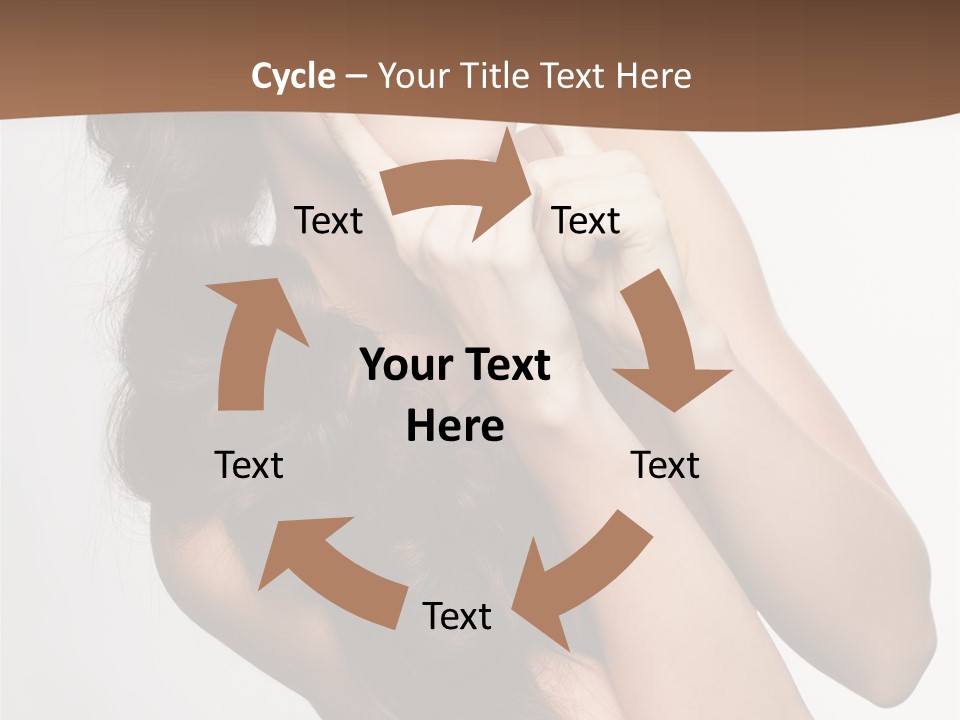 Cycle – Your Title Text Here

Text

Text

Your Text Here

Text

Text

Text